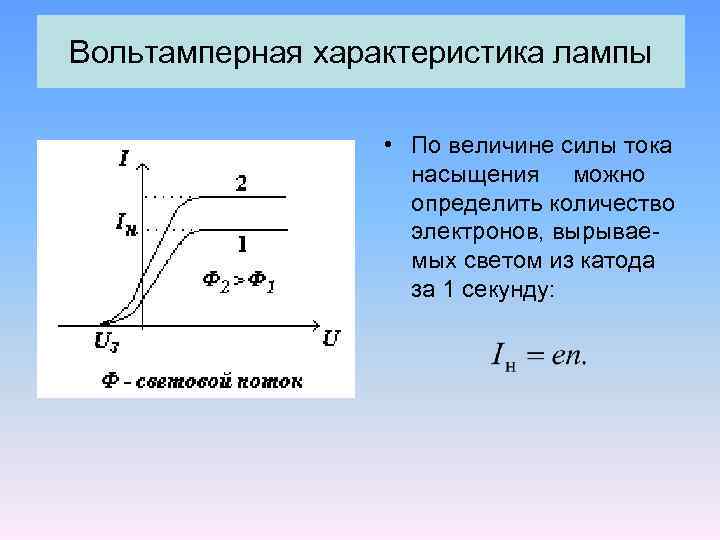 Вольтамперная характеристика лампы

$I$

2

$I_н$

1

$Ф_2 > Ф_1$

$U_з$

$U$

Ф - световой поток

• По величине силы тока насыщения можно определить количество электронов, вырываемых светом из катода за 1 секунду:

$I_н = en.$